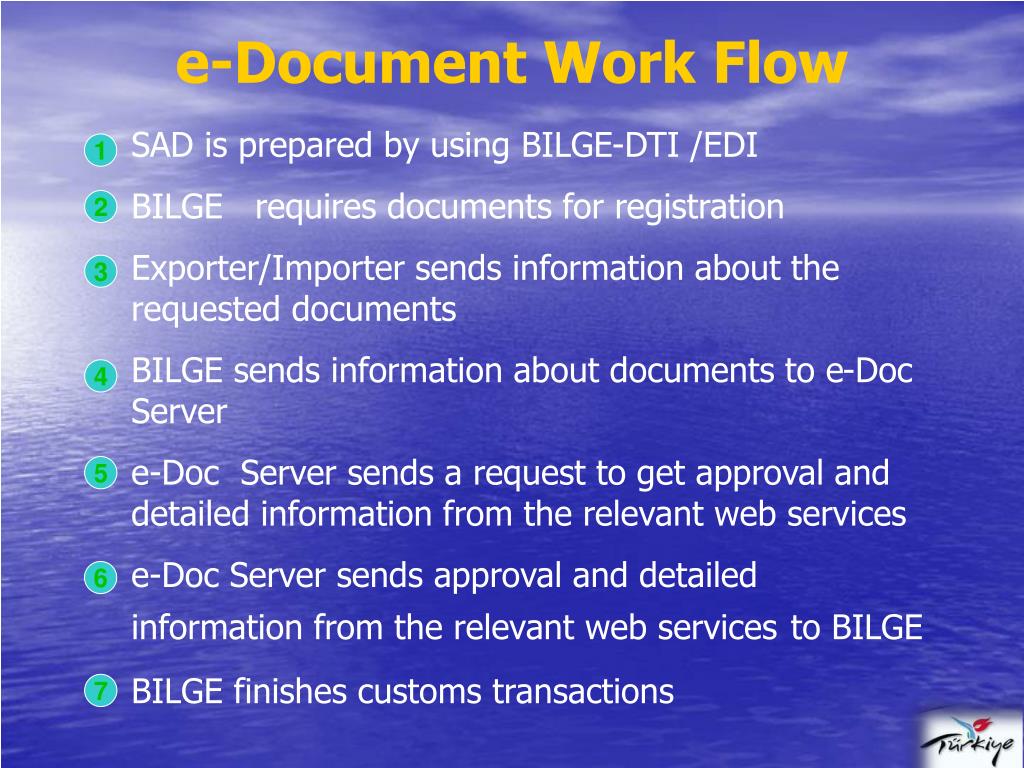 e-Document Work Flow

1 SAD is prepared by using BILGE-DTI /EDI

2 BILGE requires documents for registration

3 Exporter/Importer sends information about the requested documents

4 BILGE sends information about documents to e-Doc Server

5 e-Doc Server sends a request to get approval and detailed information from the relevant web services

6 e-Doc Server sends approval and detailed information from the relevant web services to BILGE

7 BILGE finishes customs transactions

Türkiye